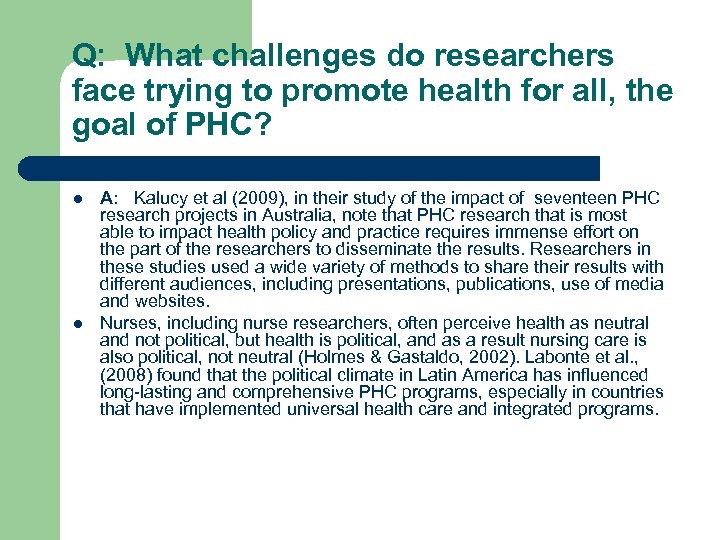 Q: What challenges do researchers face trying to promote health for all, the goal of PHC?

- A: Kalucy et al (2009), in their study of the impact of seventeen PHC research projects in Australia, note that PHC research that is most able to impact health policy and practice requires immense effort on the part of the researchers to disseminate the results. Researchers in these studies used a wide variety of methods to share their results with different audiences, including presentations, publications, use of media and websites.
- Nurses, including nurse researchers, often perceive health as neutral and not political, but health is political, and as a result nursing care is also political, not neutral (Holmes & Gastaldo, 2002). Labonte et al., (2008) found that the political climate in Latin America has influenced long-lasting and comprehensive PHC programs, especially in countries that have implemented universal health care and integrated programs.